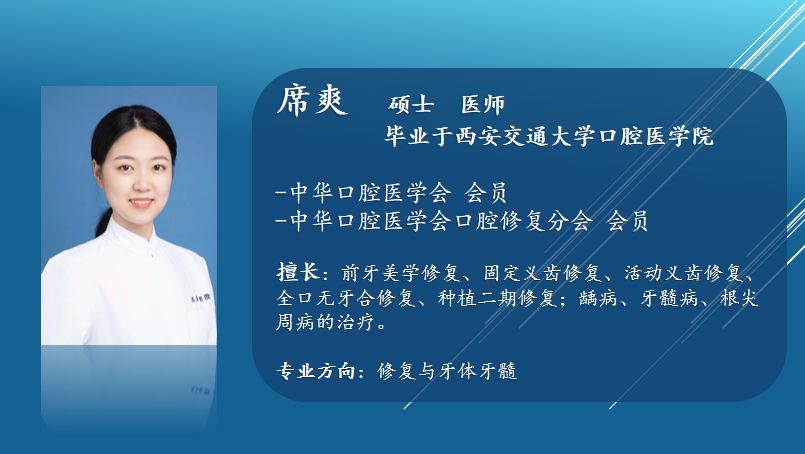 席爽 硕士 医师
毕业于西安交通大学口腔医学院

-中华口腔医学会 会员
-中华口腔医学会口腔修复分会 会员

擅长：前牙美学修复、固定义齿修复、活动义齿修复、全口无牙合修复、种植二期修复；龋病、牙髓病、根尖周病的治疗。

专业方向：修复与牙体牙髓